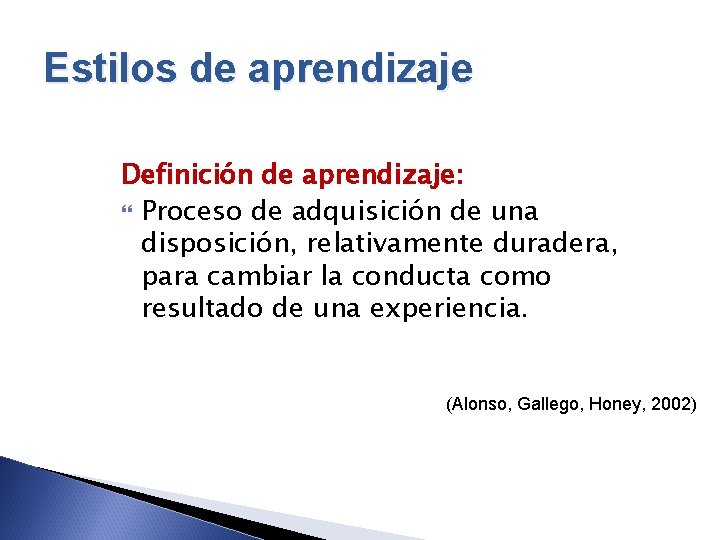 Estilos de aprendizaje

Definición de aprendizaje:

“ Proceso de adquisición de una disposición, relativamente duradera, para cambiar la conducta como resultado de una experiencia.

(Alonso, Gallego, Honey, 2002)